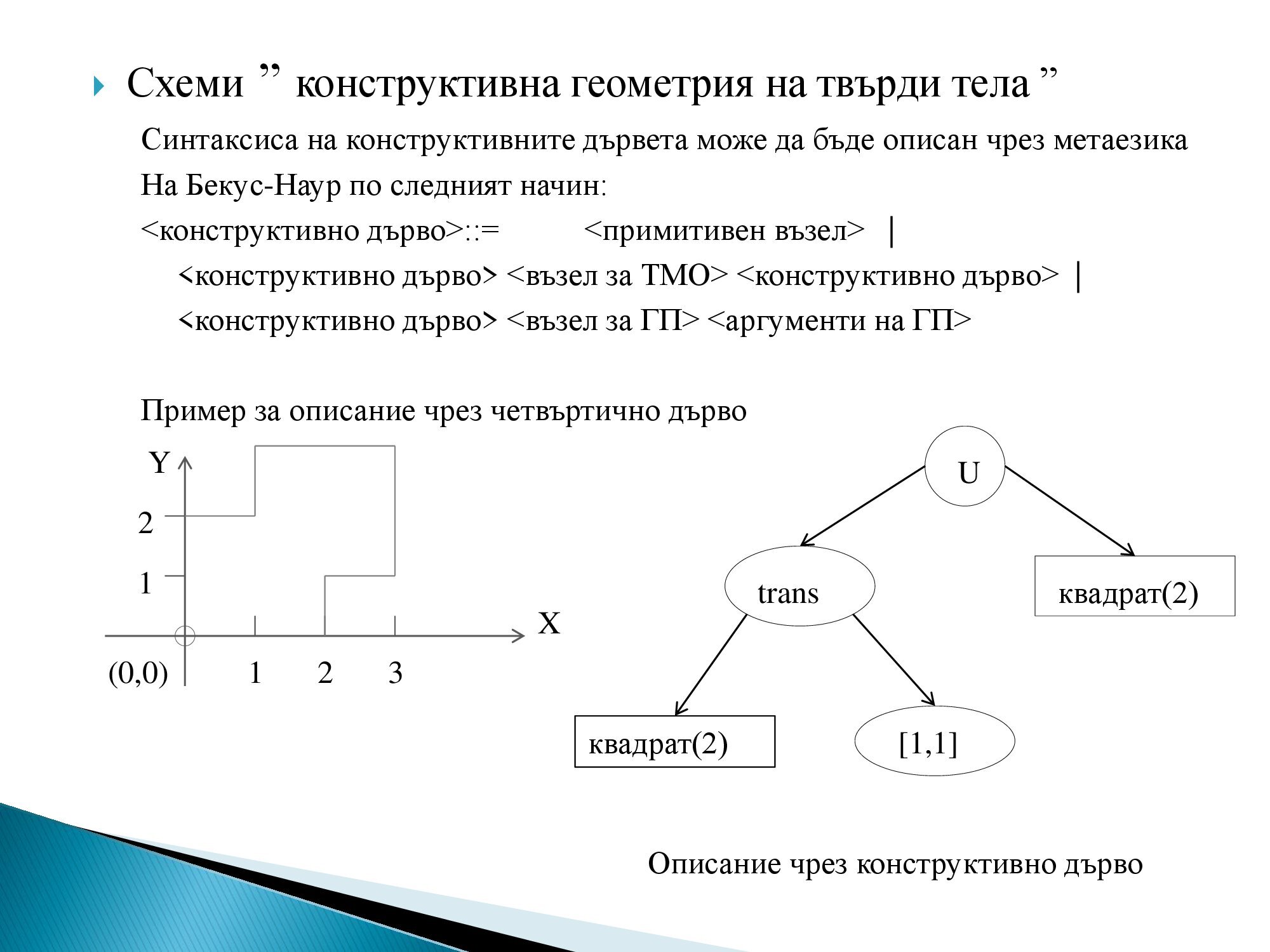 Схеми ” конструктивна геометрия на твърди тела ”

Синтаксиса на конструктивните дървета може да бъде описан чрез метаезика На Бекус-Наур по следният начин:

<конструктивно дърво>::= <примитивен възел> |
<конструктивно дърво> <възел за ТМО> <конструктивно дърво> |
<конструктивно дърво> <възел за ГП> <аргументи на ГП>

Пример за описание чрез четвъртично дърво

Y
2
1
X
(0,0) 1 2 3

U
trans
квадрат(2)
квадрат(2)
[1,1]

Описание чрез конструктивно дърво